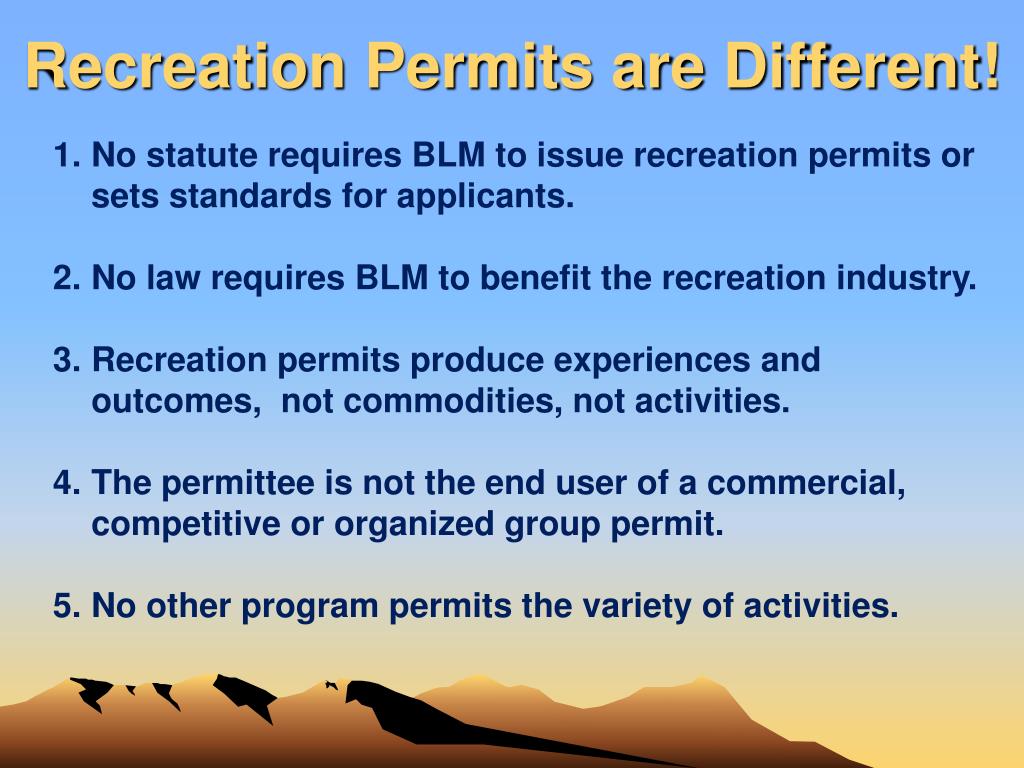 Recreation Permits are Different!

1. No statute requires BLM to issue recreation permits or sets standards for applicants.

2. No law requires BLM to benefit the recreation industry.

3. Recreation permits produce experiences and outcomes,  not commodities, not activities.

4. The permittee is not the end user of a commercial, competitive or organized group permit.

5. No other program permits the variety of activities.